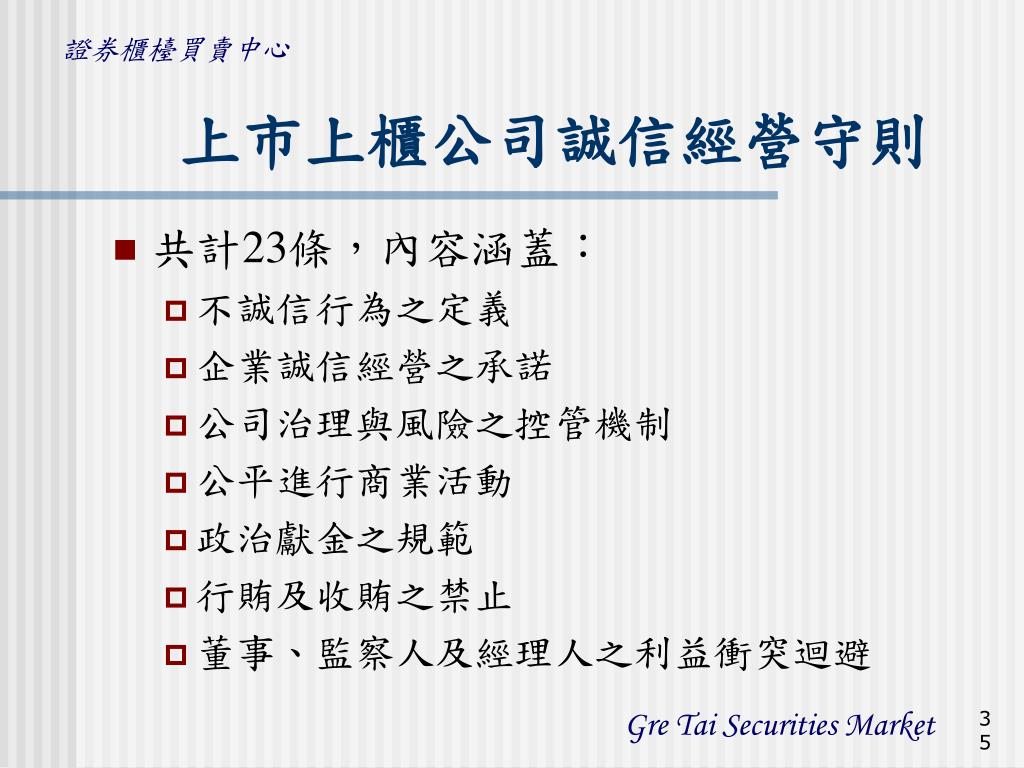 證券櫃檯買賣中心

上市上櫃公司誠信經營守則

共計23條，內容涵蓋：

不誠信行為之定義

企業誠信經營之承諾

公司治理與風險之控管機制

公平進行商業活動

政治獻金之規範

行賄及收賄之禁止

董事、監察人及經理人之利益衝突迴避

Gre Tai Securities Market

35